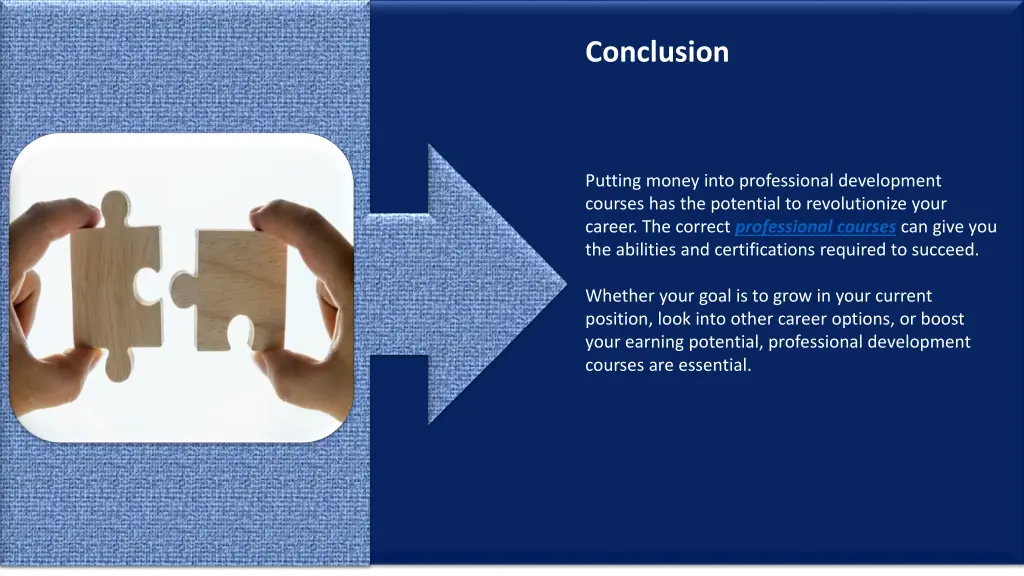 Conclusion

Putting money into professional development courses has the potential to revolutionize your career. The correct professional courses can give you the abilities and certifications required to succeed.

Whether your goal is to grow in your current position, look into other career options, or boost your earning potential, professional development courses are essential.